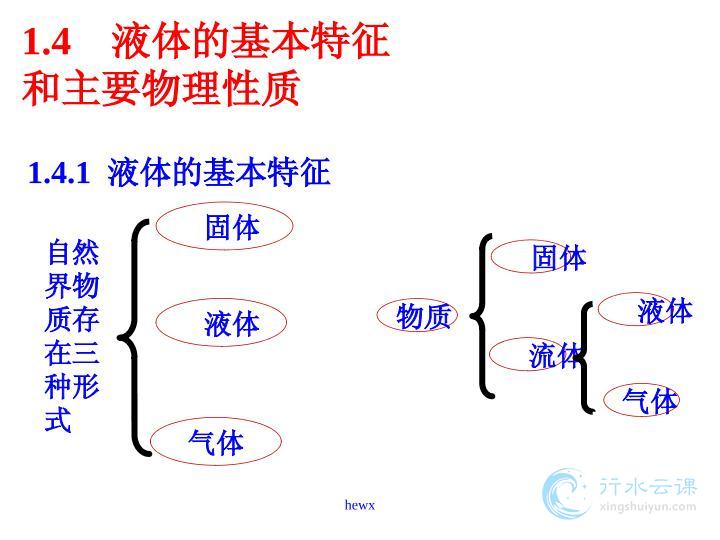 1.4 液体的基本特征和主要物理性质

1.4.1 液体的基本特征

自然界物质存在三种形式

固体

液体

气体

物质

固体

流体

液体

气体

hewx

行水云课
xingshuiyun.com